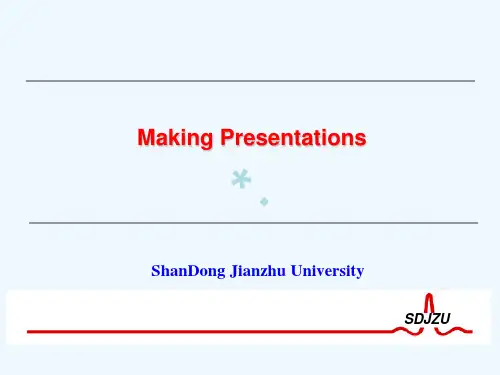 Making Presentations

ShanDong Jianzhu University

SDJZU